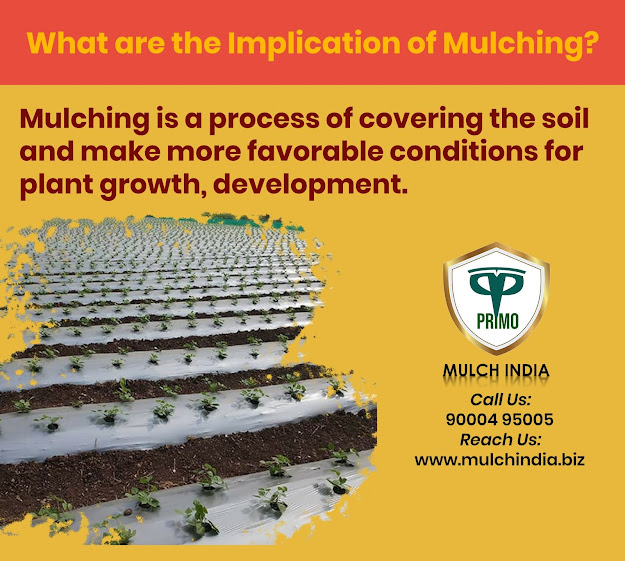 What are the Implication of Mulching?

Mulching is a process of covering the soil and make more favorable conditions for plant growth, development.

PRIMO

MULCH INDIA

Call Us:
90004 95005
Reach Us:
www.mulchindia.biz